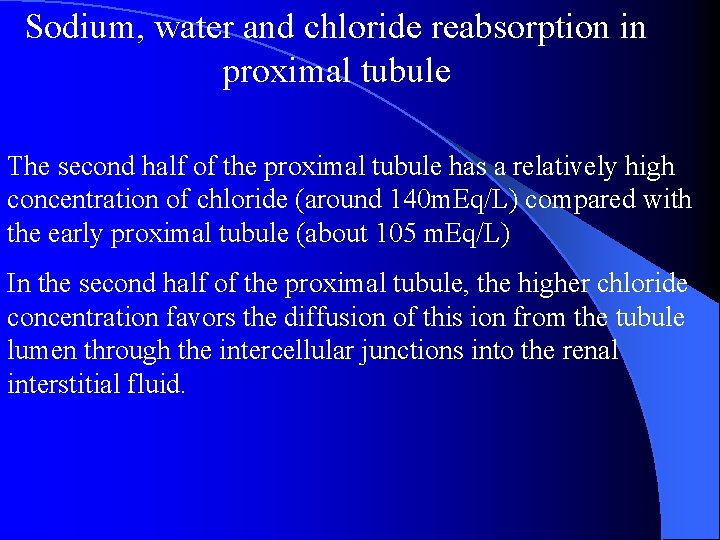 Sodium, water and chloride reabsorption in proximal tubule

The second half of the proximal tubule has a relatively high concentration of chloride (around 140mEq/L) compared with the early proximal tubule (about 105 mEq/L)

In the second half of the proximal tubule, the higher chloride concentration favors the diffusion of this ion from the tubule lumen through the intercellular junctions into the renal interstitial fluid.